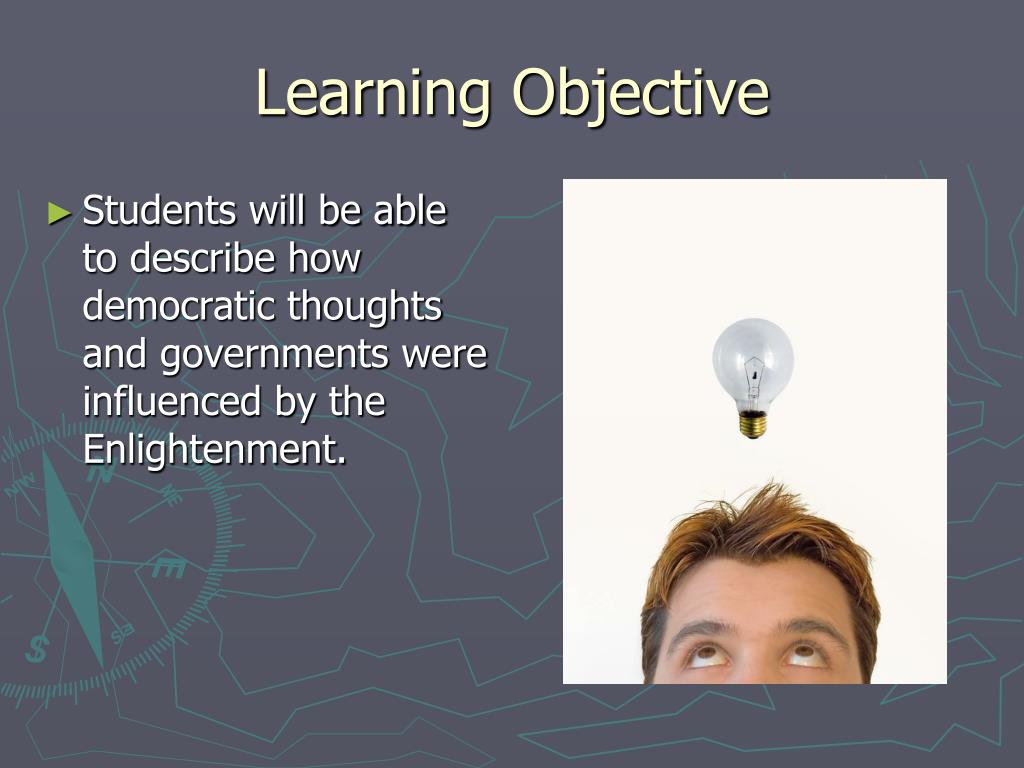 Learning Objective

► Students will be able to describe how democratic thoughts and governments were influenced by the Enlightenment.